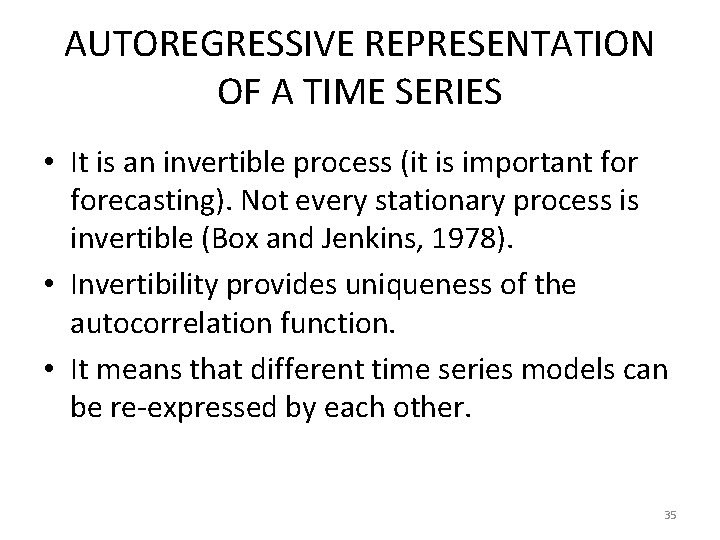 AUTOREGRESSIVE REPRESENTATION OF A TIME SERIES

• It is an invertible process (it is important for forecasting). Not every stationary process is invertible (Box and Jenkins, 1978).

• Invertibility provides uniqueness of the autocorrelation function.

• It means that different time series models can be re-expressed by each other.

35